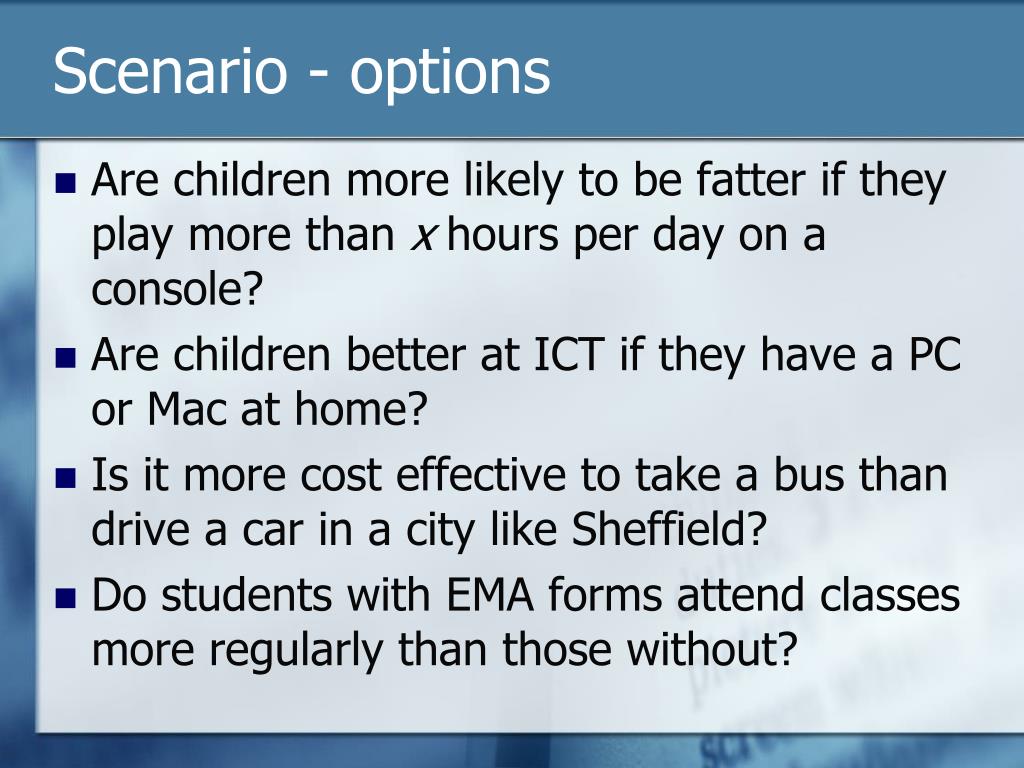 Scenario - options

- Are children more likely to be fatter if they play more than $x$ hours per day on a console?
- Are children better at ICT if they have a PC or Mac at home?
- Is it more cost effective to take a bus than drive a car in a city like Sheffield?
- Do students with EMA forms attend classes more regularly than those without?